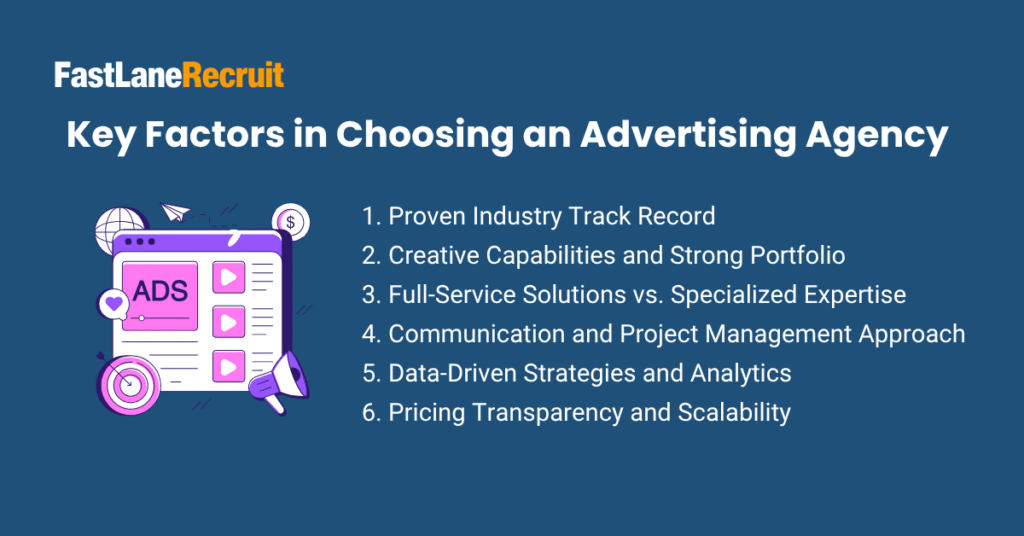 FastLaneRecruit

Key Factors in Choosing an Advertising Agency

ADS

$

1. Proven Industry Track Record
2. Creative Capabilities and Strong Portfolio
3. Full-Service Solutions vs. Specialized Expertise
4. Communication and Project Management Approach
5. Data-Driven Strategies and Analytics
6. Pricing Transparency and Scalability